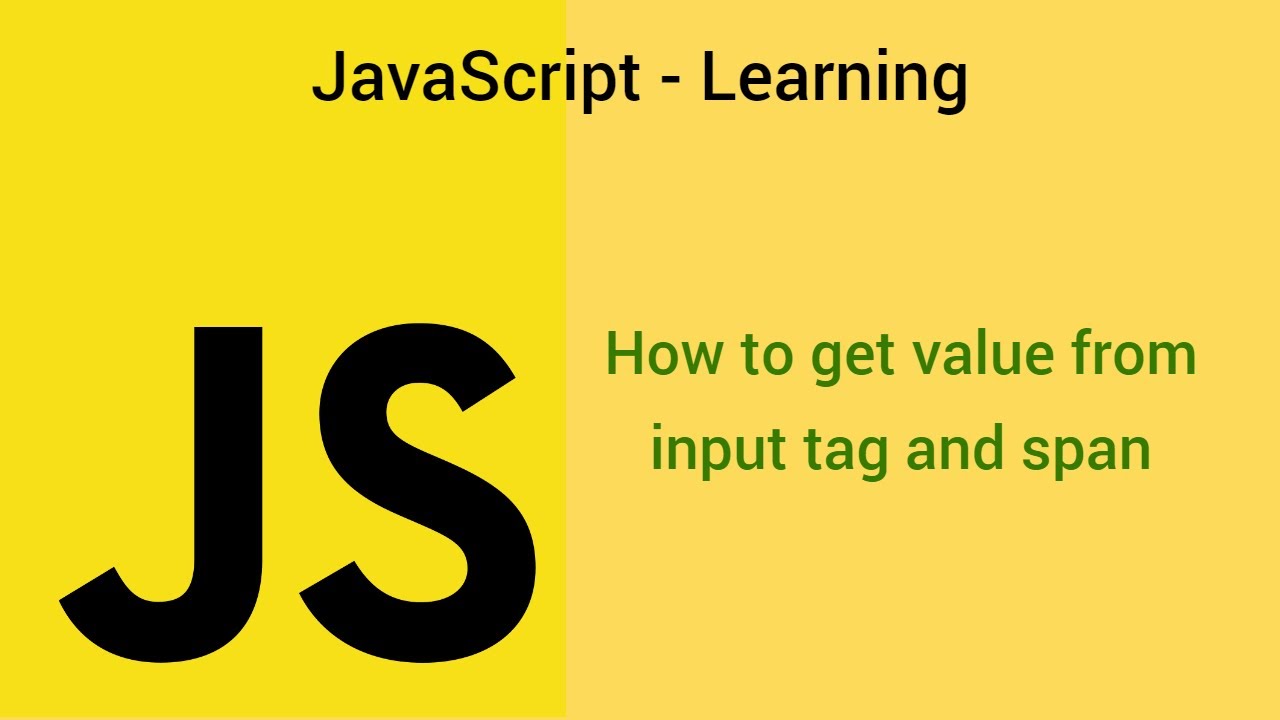 JavaScript - Learning

JS

How to get value from input tag and span